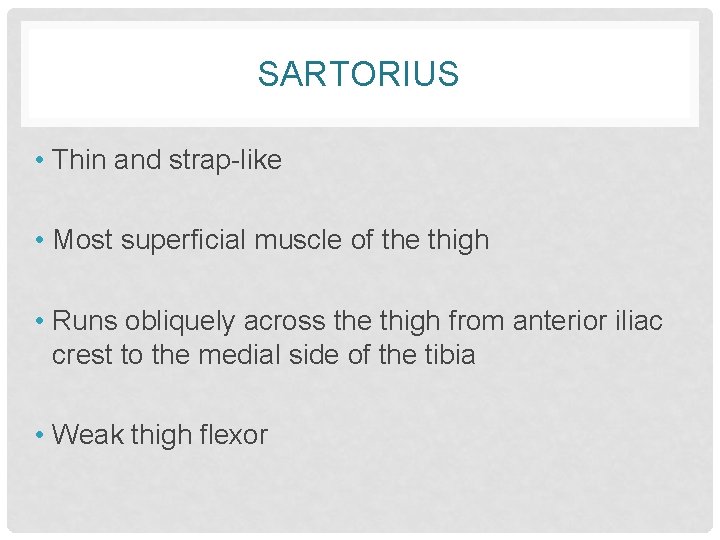 SARTORIUS

• Thin and strap-like

• Most superficial muscle of the thigh

• Runs obliquely across the thigh from anterior iliac crest to the medial side of the tibia

• Weak thigh flexor